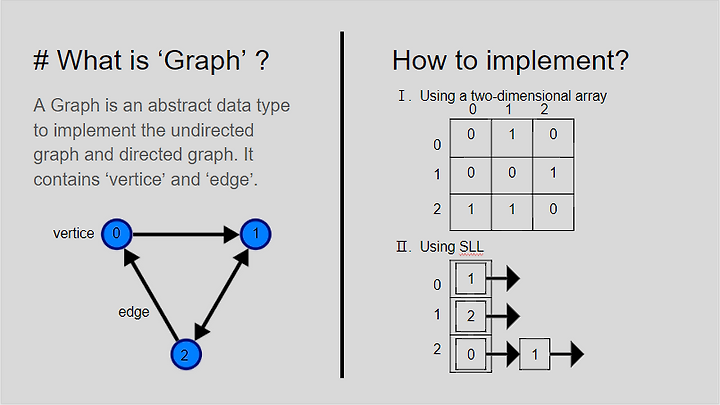 # What is ‘Graph’ ?

A Graph is an abstract data type to implement the undirected graph and directed graph. It contains ‘vertice’ and ‘edge’.

vertice 0 1 edge 2

How to implement?

Ⅰ. Using a two-dimensional array

|   | 0 | 1 | 2 |
|---|---|---|---|
| 0 | 0 | 1 | 0 |
| 1 | 0 | 0 | 1 |
| 2 | 1 | 1 | 0 |

Ⅱ. Using SLL

0 1
1 2
2 0 1